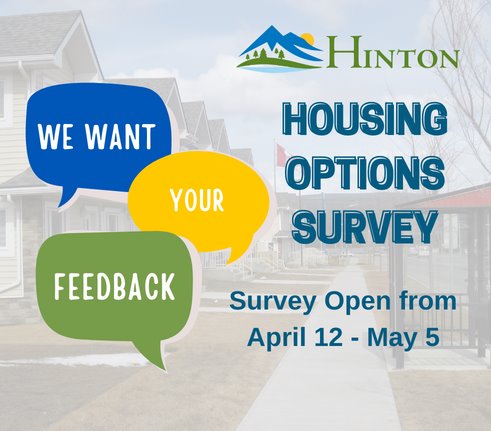 HINTON

WE WANT

YOUR

FEEDBACK

HOUSING OPTIONS SURVEY

Survey Open from April 12 - May 5